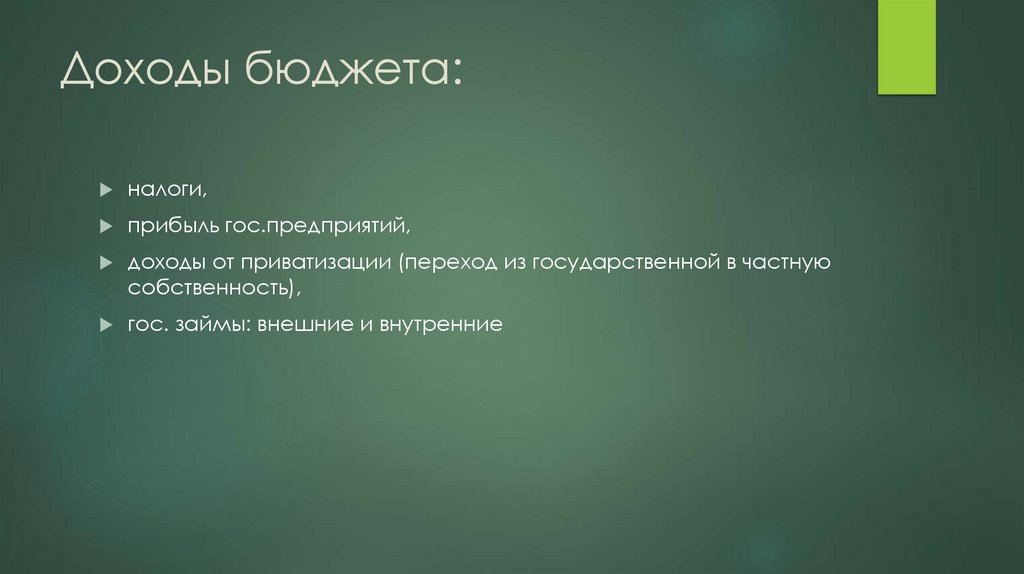 Доходы бюджета:

налоги,

прибыль гос.предприятий,

доходы от приватизации (переход из государственной в частную собственность),

гос. займы: внешние и внутренние